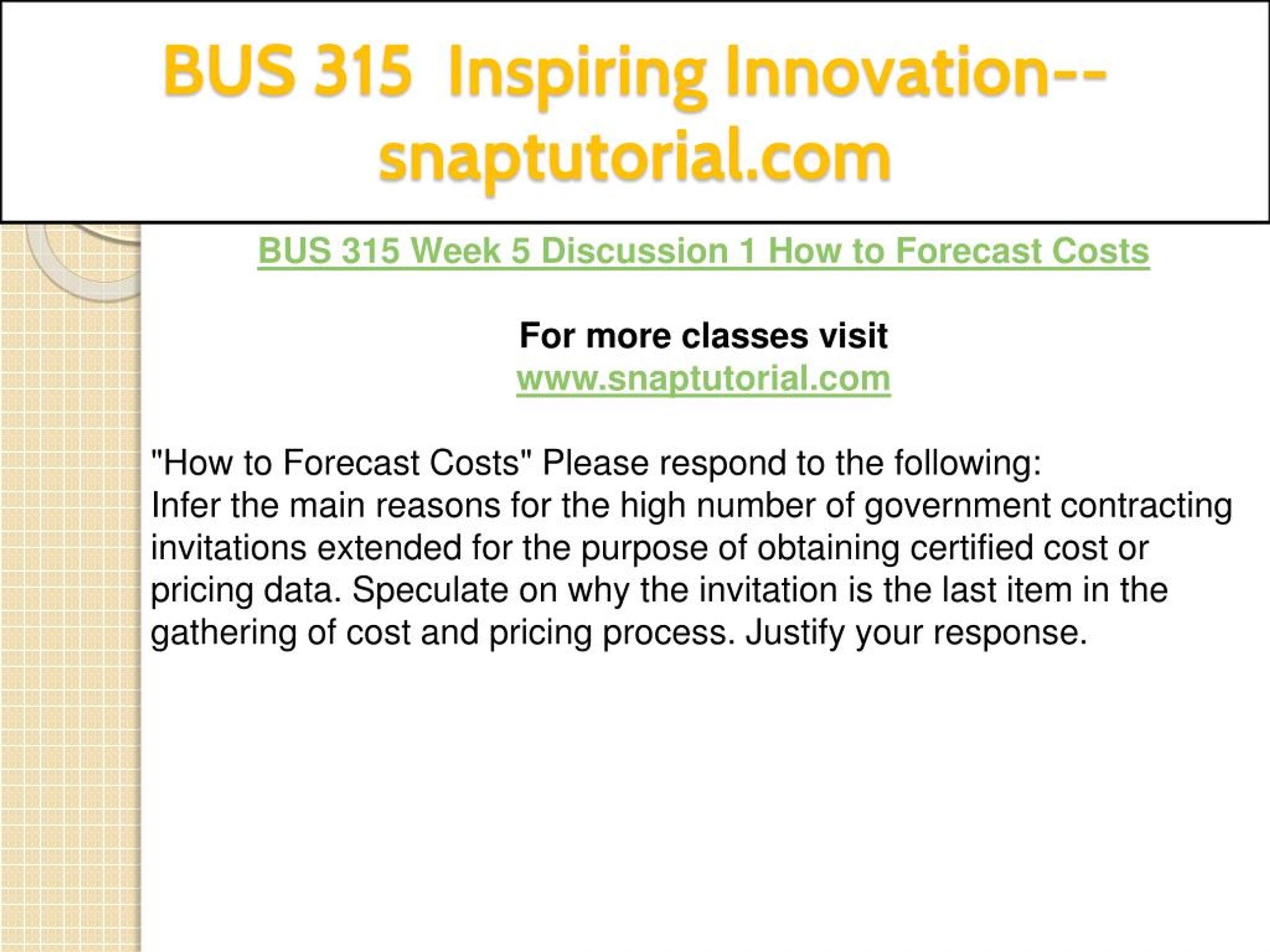 BUS 315 Inspiring Innovation--snaptutorial.com

BUS 315 Week 5 Discussion 1 How to Forecast Costs

For more classes visit
www.snaptutorial.com

"How to Forecast Costs" Please respond to the following:
Infer the main reasons for the high number of government contracting invitations extended for the purpose of obtaining certified cost or pricing data. Speculate on why the invitation is the last item in the gathering of cost and pricing process. Justify your response.